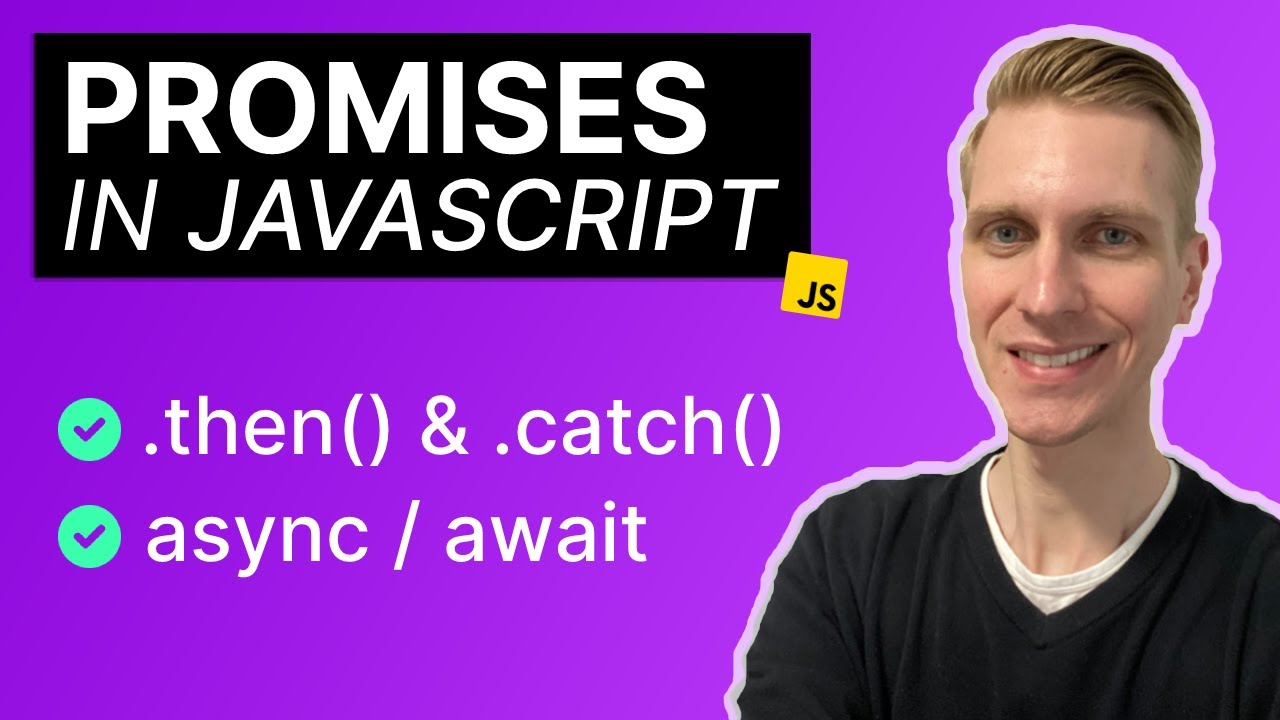 PROMISES
IN JAVASCRIPT

JS

.then() & .catch()
async / await